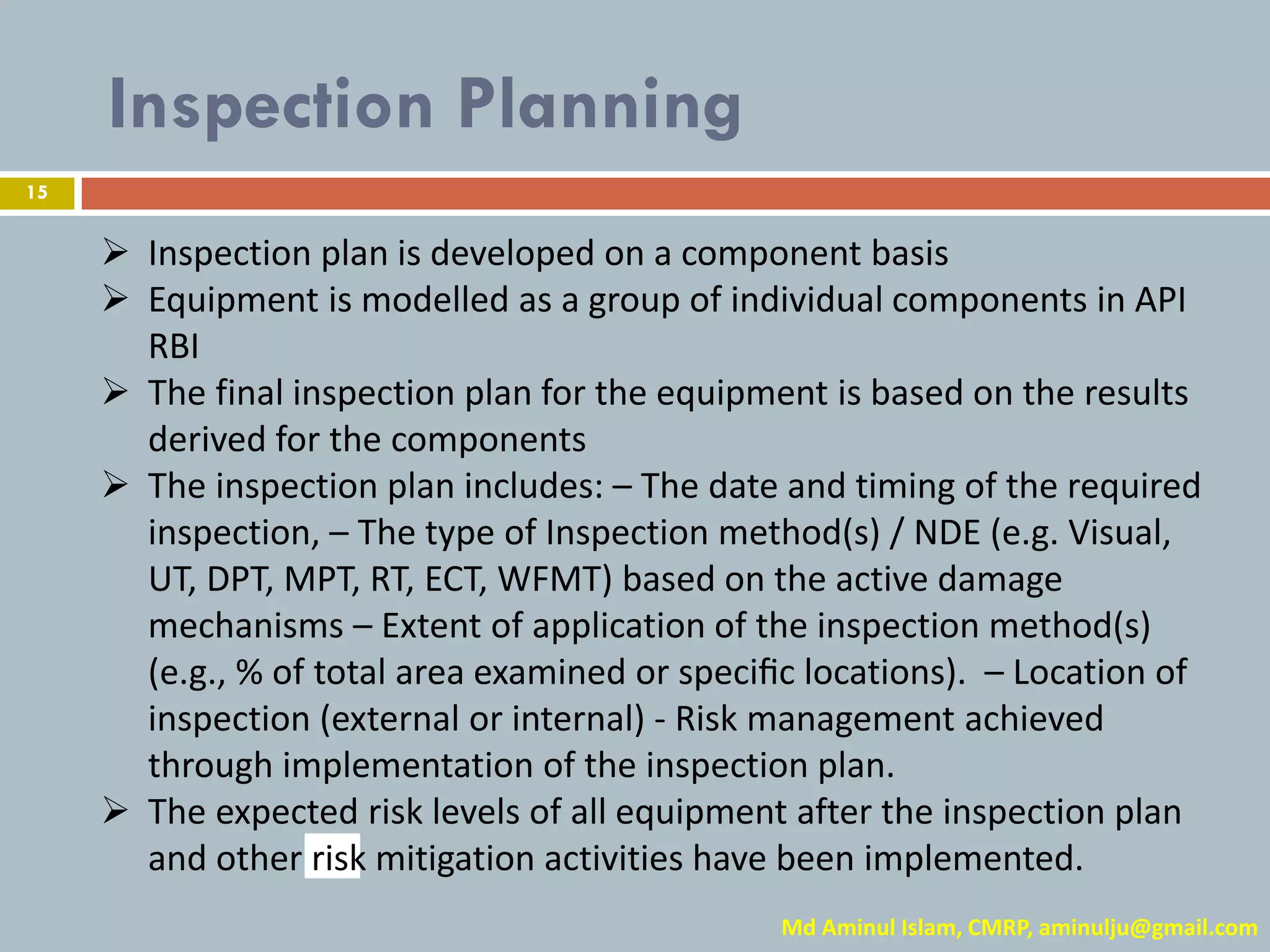 Inspection Planning

15

➢ Inspection plan is developed on a component basis
➢ Equipment is modelled as a group of individual components in API RBI
➢ The final inspection plan for the equipment is based on the results derived for the components
➢ The inspection plan includes: – The date and timing of the required inspection, – The type of Inspection method(s) / NDE (e.g. Visual, UT, DPT, MPT, RT, ECT, WFMT) based on the active damage mechanisms – Extent of application of the inspection method(s) (e.g., % of total area examined or specific locations). – Location of inspection (external or internal) - Risk management achieved through implementation of the inspection plan.
➢ The expected risk levels of all equipment after the inspection plan and other risk mitigation activities have been implemented.

Md Aminul Islam, CMRP, aminulju@gmail.com